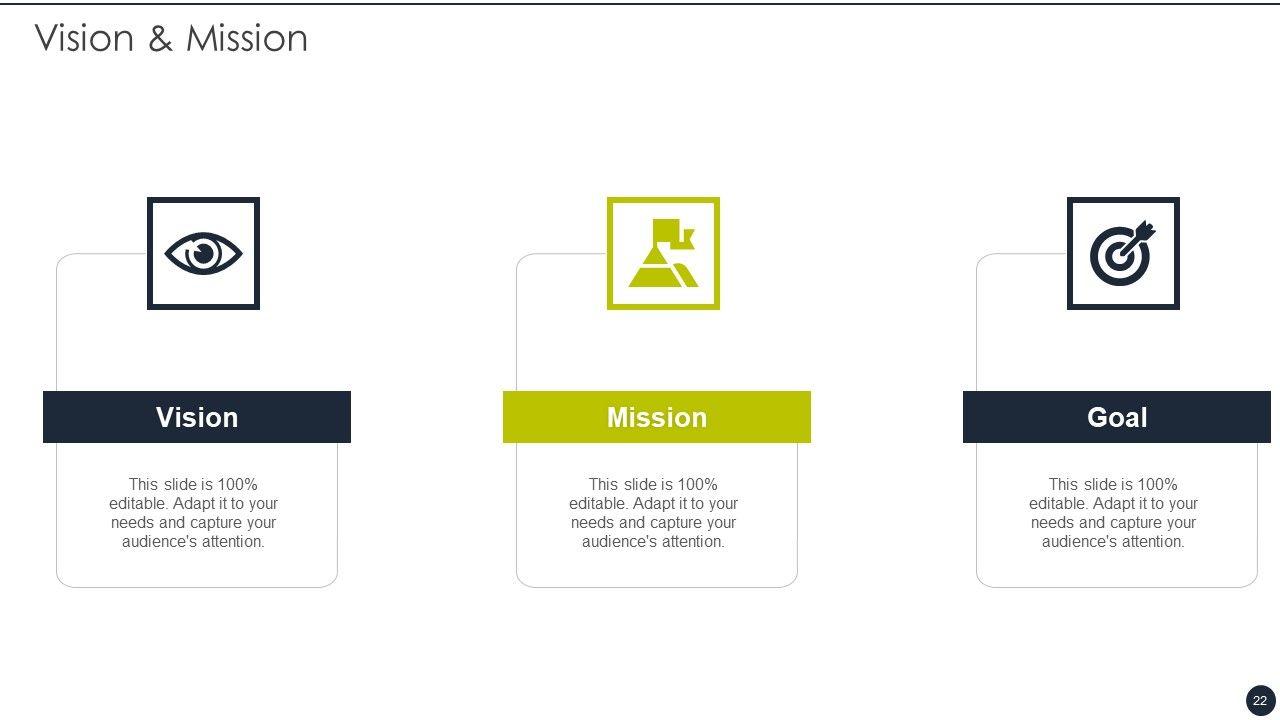 Vision & Mission

Vision

This slide is 100% editable. Adapt it to your needs and capture your audience's attention.

Mission

This slide is 100% editable. Adapt it to your needs and capture your audience's attention.

Goal

This slide is 100% editable. Adapt it to your needs and capture your audience's attention.

22